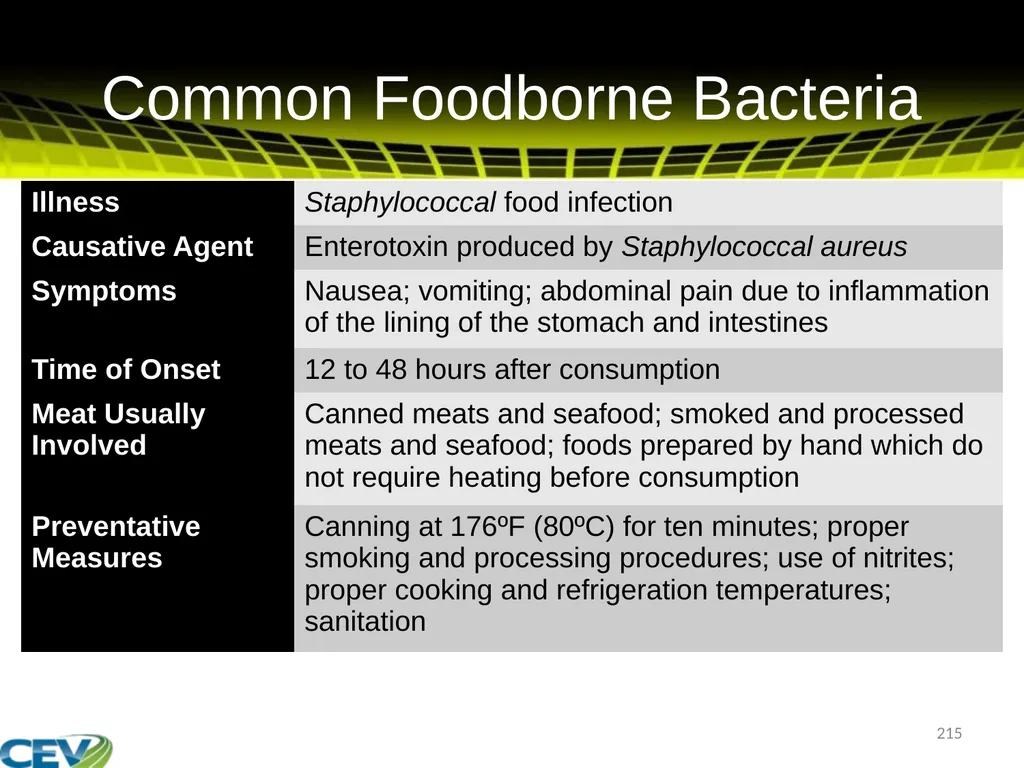 Common Foodborne Bacteria

| Illness | Staphylococcal food infection |
|---|---|
| Causative Agent | Enterotoxin produced by Staphylococcal aureus |
| Symptoms | Nausea; vomiting; abdominal pain due to inflammation of the lining of the stomach and intestines |
| Time of Onset | 12 to 48 hours after consumption |
| Meat Usually Involved | Canned meats and seafood; smoked and processed meats and seafood; foods prepared by hand which do not require heating before consumption |
| Preventative Measures | Canning at 176ºF (80ºC) for ten minutes; proper smoking and processing procedures; use of nitrites; proper cooking and refrigeration temperatures; sanitation |

215

CEV